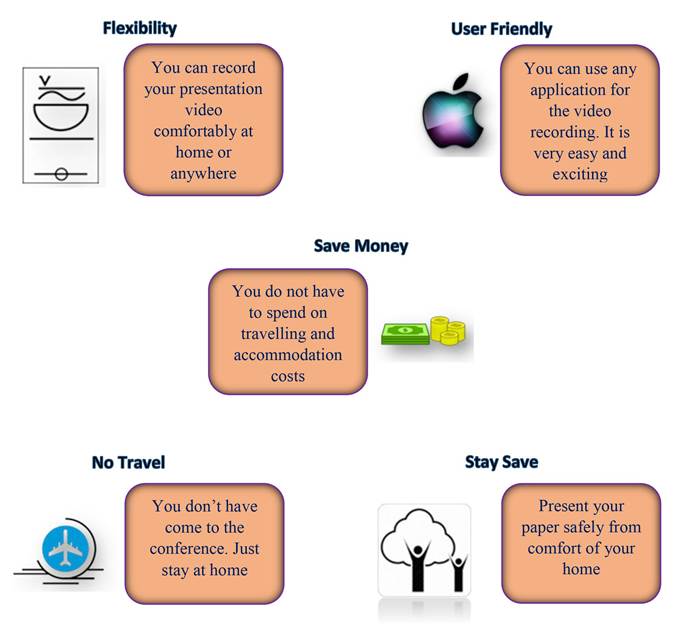 Flexibility

You can record your presentation video comfortably at home or anywhere

User Friendly

You can use any application for the video recording. It is very easy and exciting

Save Money

You do not have to spend on travelling and accommodation costs

No Travel

You don't have come to the conference. Just stay at home

Stay Save

Present your paper safely from comfort of your home